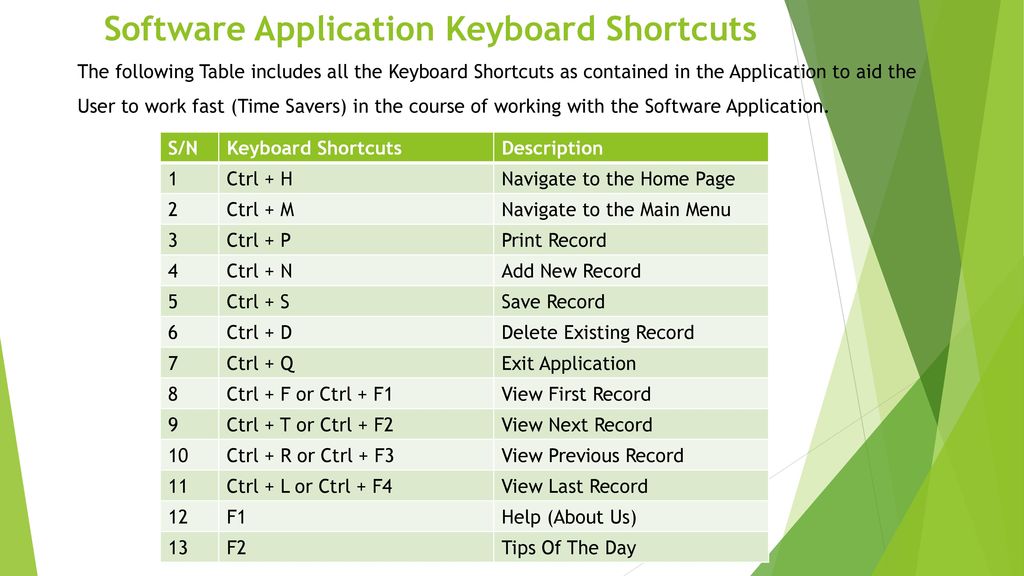 Software Application Keyboard Shortcuts

The following Table includes all the Keyboard Shortcuts as contained in the Application to aid the User to work fast (Time Savers) in the course of working with the Software Application.

| S/N | Keyboard Shortcuts | Description |
|---|---|---|
| 1 | Ctrl + H | Navigate to the Home Page |
| 2 | Ctrl + M | Navigate to the Main Menu |
| 3 | Ctrl + P | Print Record |
| 4 | Ctrl + N | Add New Record |
| 5 | Ctrl + S | Save Record |
| 6 | Ctrl + D | Delete Existing Record |
| 7 | Ctrl + Q | Exit Application |
| 8 | Ctrl + F or Ctrl + F1 | View First Record |
| 9 | Ctrl + T or Ctrl + F2 | View Next Record |
| 10 | Ctrl + R or Ctrl + F3 | View Previous Record |
| 11 | Ctrl + L or Ctrl + F4 | View Last Record |
| 12 | F1 | Help (About Us) |
| 13 | F2 | Tips Of The Day |